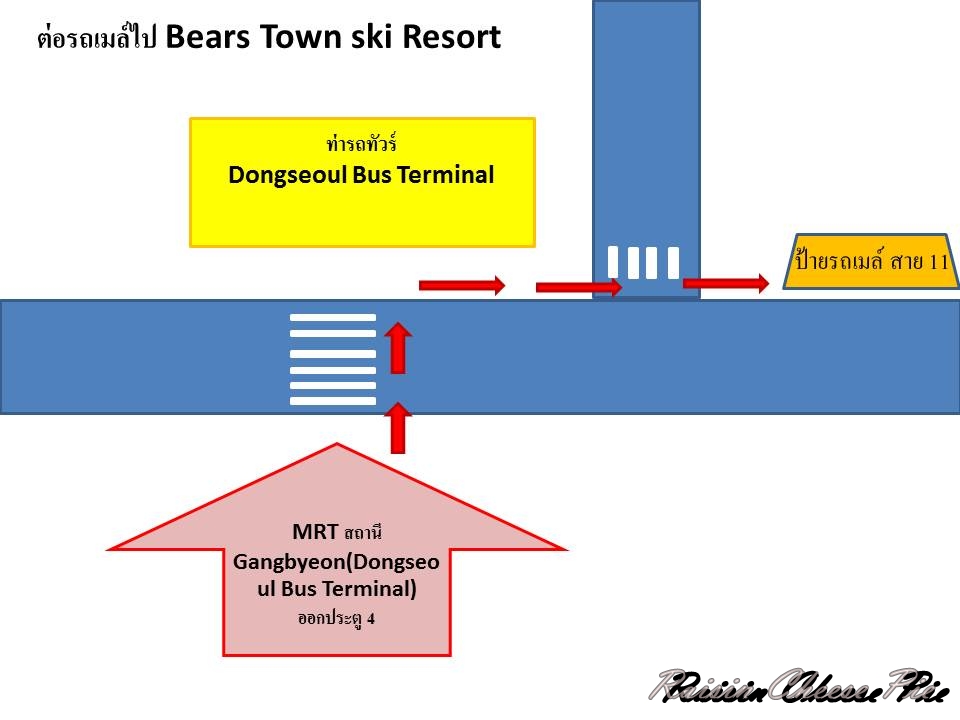 ต่อรถเมล์ไป Bears Town ski Resort

ท่ารถทัวร์
Dongseoul Bus Terminal

ป้ายรถเมล์ สาย 11

MRT สถานี
Gangbyeon(Dongseoul Bus Terminal)
ออกประตู 4

Raisin Cheese Pie